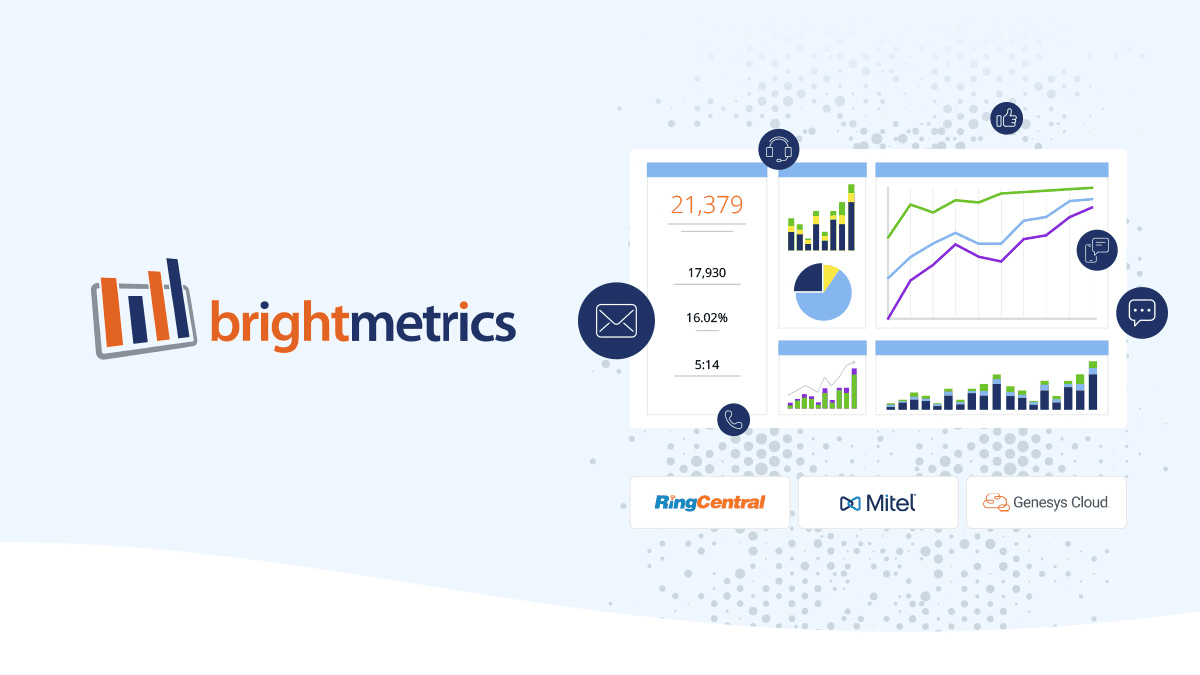 brightmetrics

21,379

17,930

16.02%

5:14

RingCentral

Mitel

Genesys Cloud